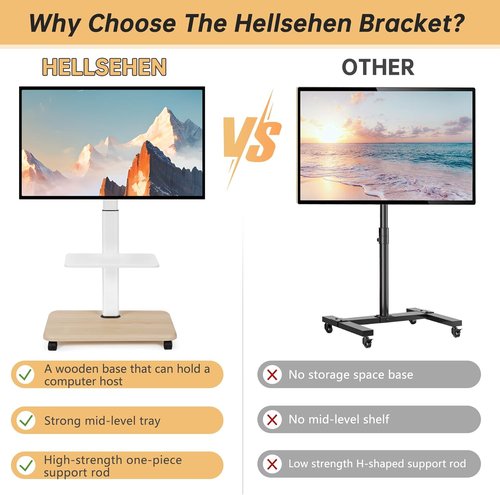 Why Choose The Hellsehen Bracket?

HELLSEHEN

VS

OTHER

A wooden base that can hold a computer host

Strong mid-level tray

High-strength one-piece support rod

No storage space base

No mid-level shelf

Low strength H-shaped support rod